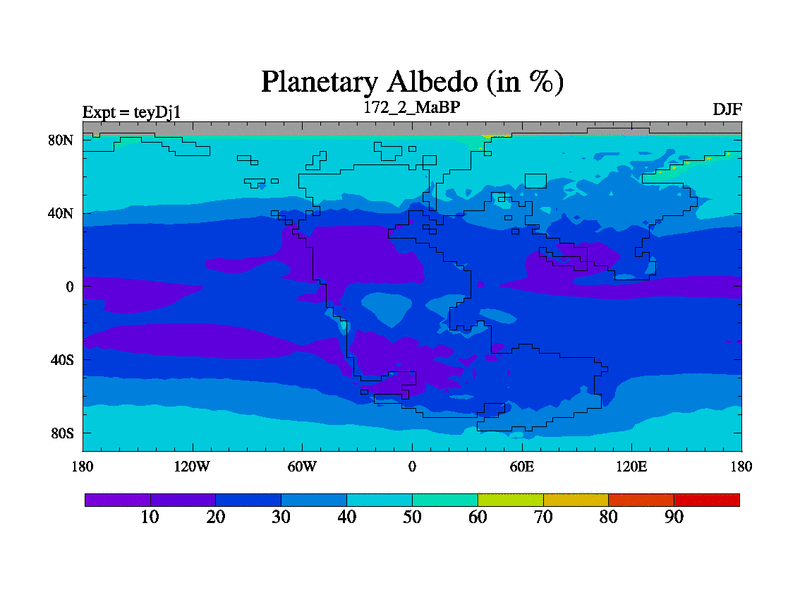 Planetary Albedo (in %)

Expt = teyDj1

172_2_MaBP

DJF

80N
40N
0
40S
80S

180
120W
60W
0
60E
120E
180

10
20
30
40
50
60
70
80
90